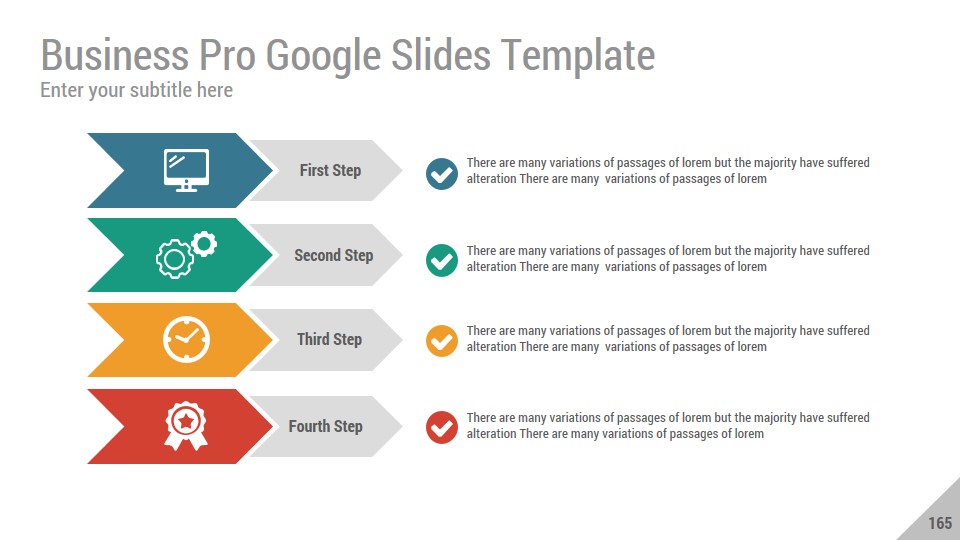 Business Pro Google Slides Template
Enter your subtitle here

First Step

There are many variations of passages of lorem but the majority have suffered alteration There are many variations of passages of lorem

Second Step

There are many variations of passages of lorem but the majority have suffered alteration There are many variations of passages of lorem

Third Step

There are many variations of passages of lorem but the majority have suffered alteration There are many variations of passages of lorem

Fourth Step

There are many variations of passages of lorem but the majority have suffered alteration There are many variations of passages of lorem

165